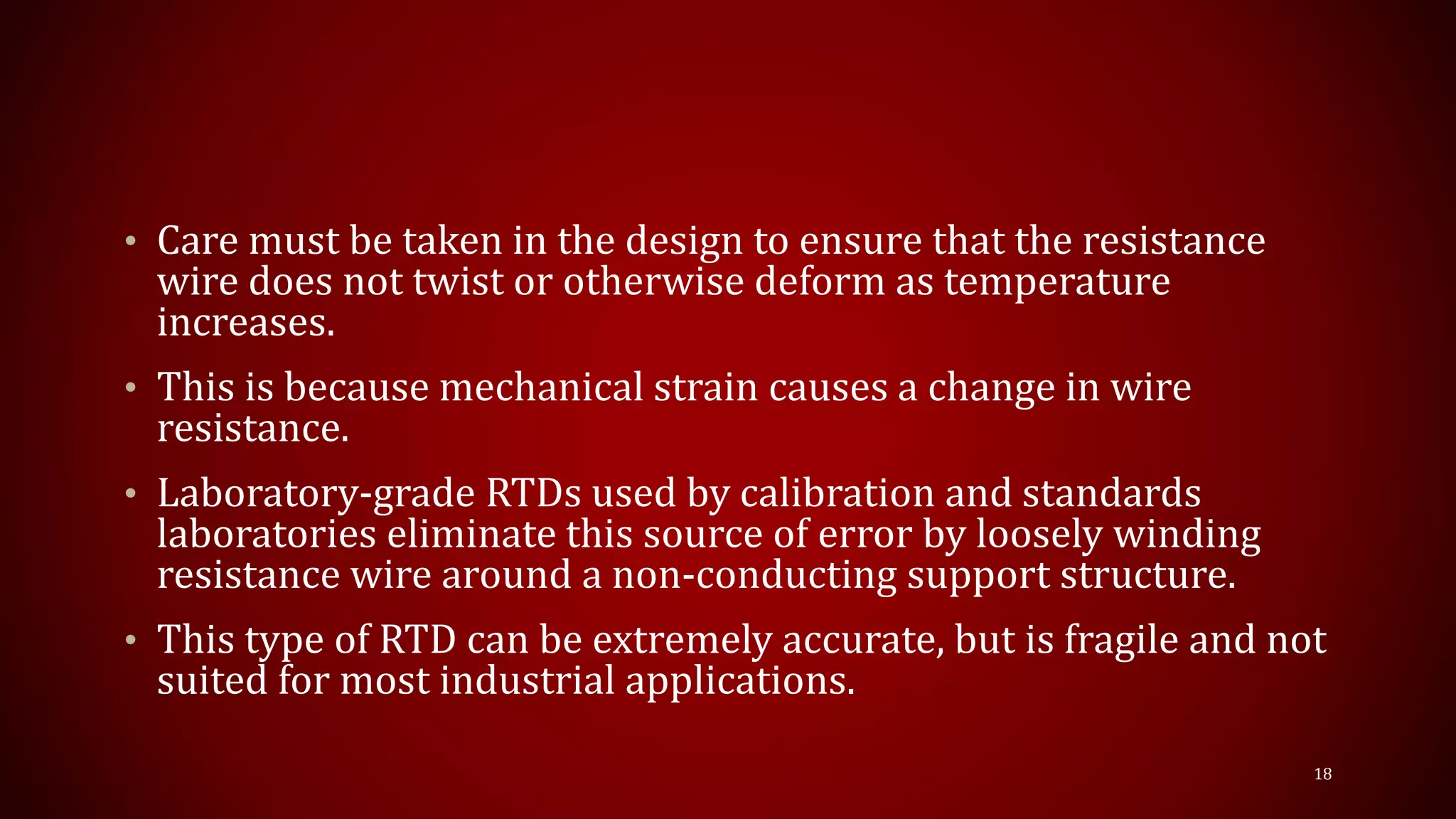 • Care must be taken in the design to ensure that the resistance wire does not twist or otherwise deform as temperature increases.

• This is because mechanical strain causes a change in wire resistance.

• Laboratory-grade RTDs used by calibration and standards laboratories eliminate this source of error by loosely winding resistance wire around a non-conducting support structure.

• This type of RTD can be extremely accurate, but is fragile and not suited for most industrial applications.

18